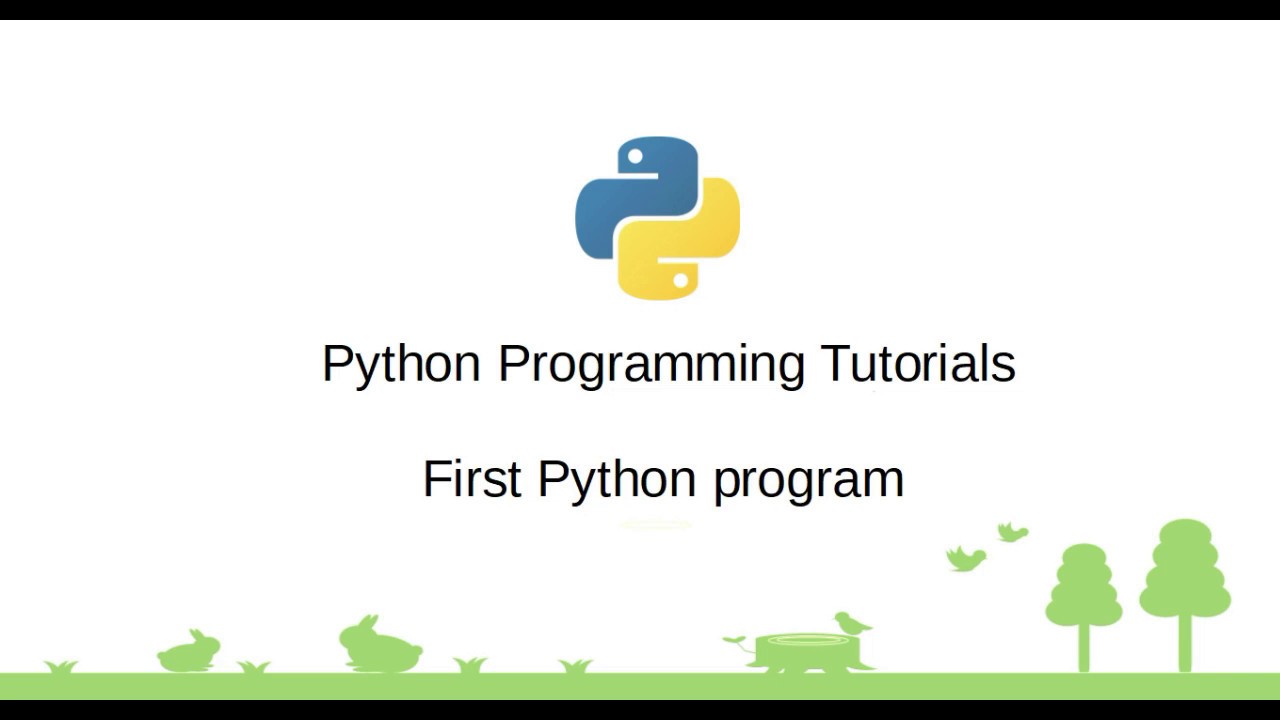 Python Programming Tutorials

First Python program